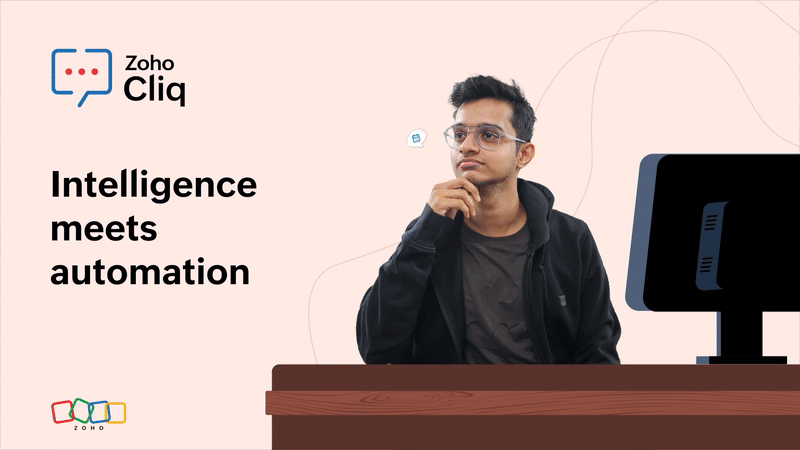 Zoho Cliq

Intelligence meets automation

ZOHO